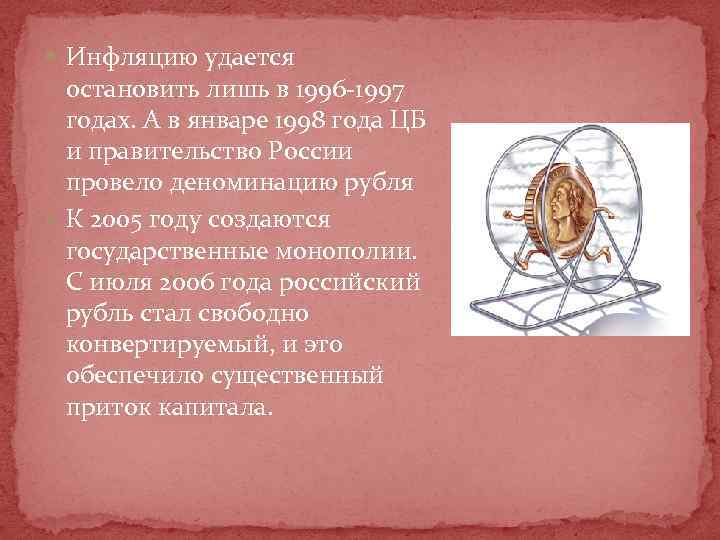 Инфляцию удается остановить лишь в 1996-1997 годах. А в январе 1998 года ЦБ и правительство России провело деноминацию рубля

К 2005 году создаются государственные монополии. С июля 2006 года российский рубль стал свободно конвертируемый, и это обеспечило существенный приток капитала.